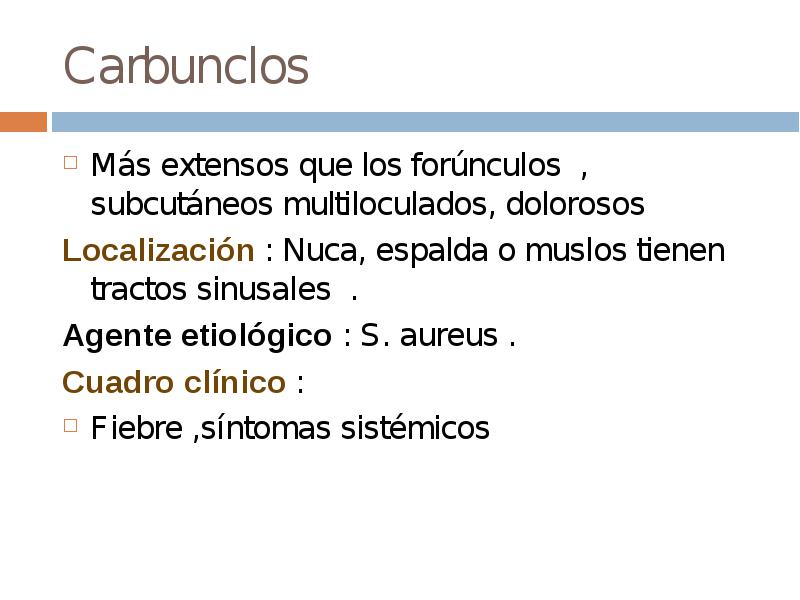 Carbunclos

Más extensos que los forúnculos , subcutáneos multiloculados, dolorosos

Localización : Nuca, espalda o muslos tienen tractos sinusales .

Agente etiológico : S. aureus .

Cuadro clínico :

Fiebre ,síntomas sistémicos